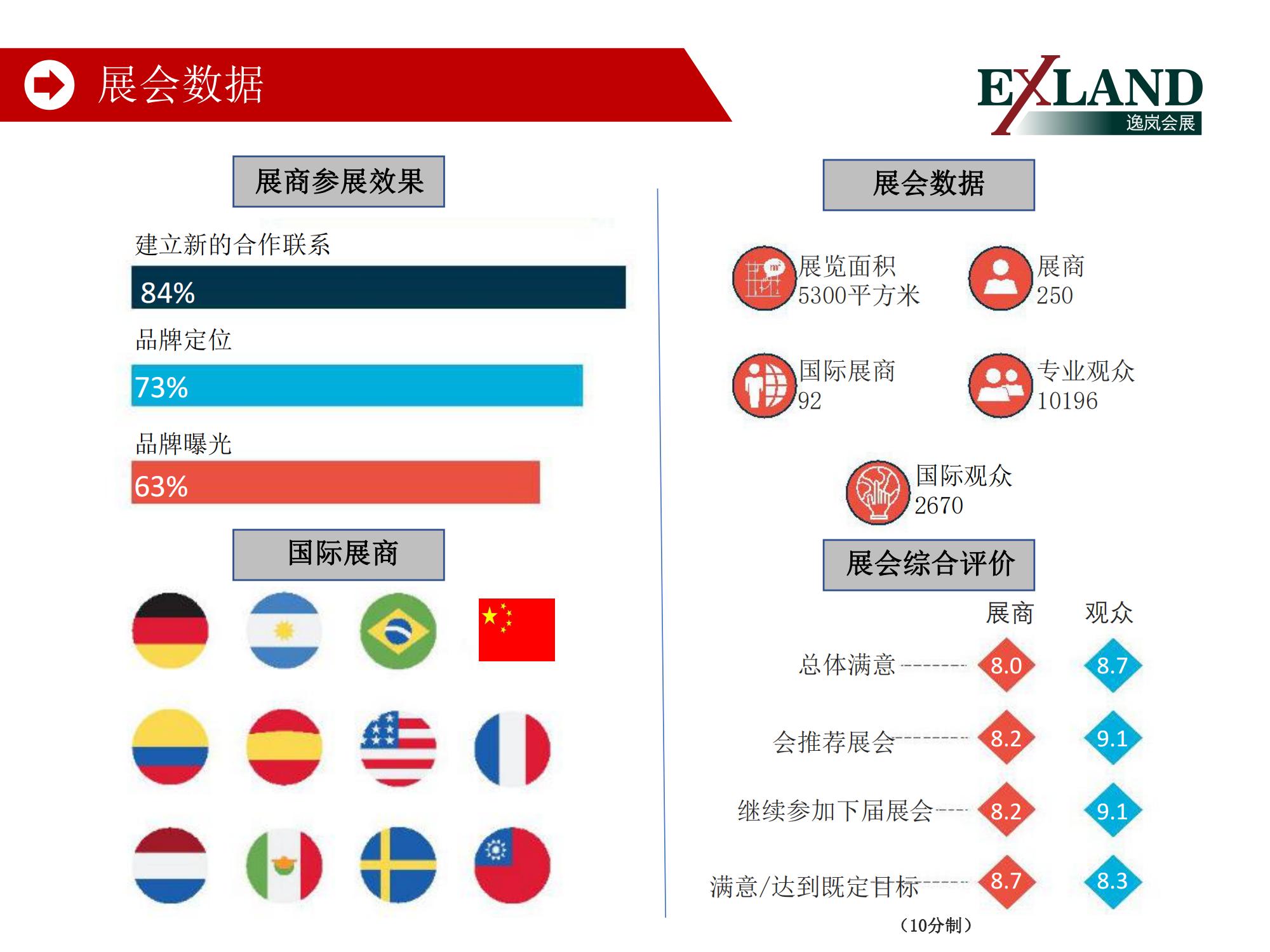 展会数据

EXLAND
逸岚会展

展商参展效果

建立新的合作联系
84%
品牌定位
73%
品牌曝光
63%

国际展商

展会数据

展览面积
5300平方米

展商
250

国际展商
92

专业观众
10196

国际观众
2670

展会综合评价

| | 展商 | 观众 |
|---|---|---|
| 总体满意 | 8.0 | 8.7 |
| 会推荐展会 | 8.2 | 9.1 |
| 继续参加下届展会 | 8.2 | 9.1 |
| 满意/达到既定目标 | 8.7 | 8.3 |

（10分制）